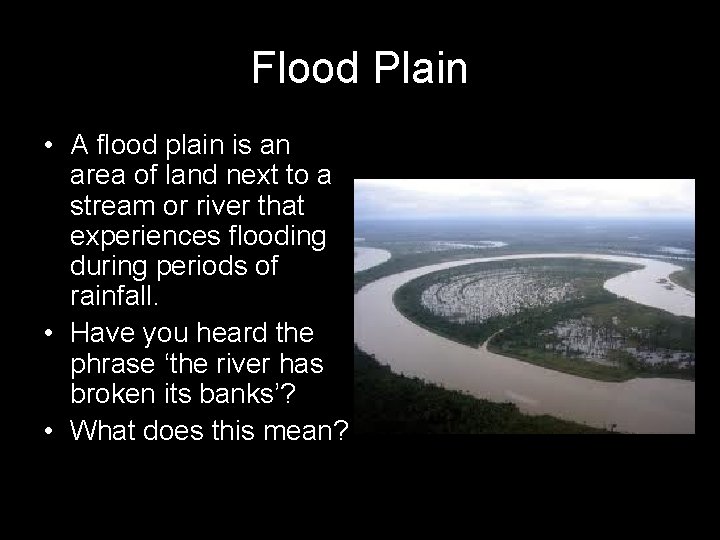 Flood Plain

• A flood plain is an area of land next to a stream or river that experiences flooding during periods of rainfall.

• Have you heard the phrase ‘the river has broken its banks’?

• What does this mean?